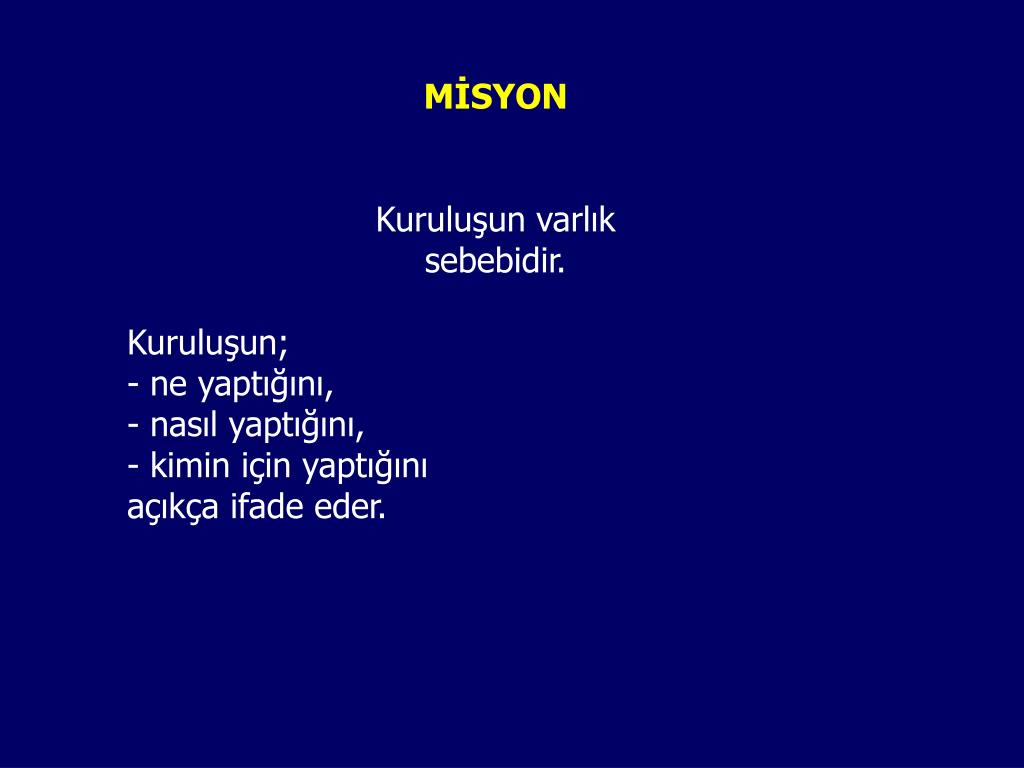 MİSYON

Kuruluşun varlık sebebidir.

Kuruluşun;
- ne yaptığını,
- nasıl yaptığını,
- kimin için yaptığını
açıkça ifade eder.